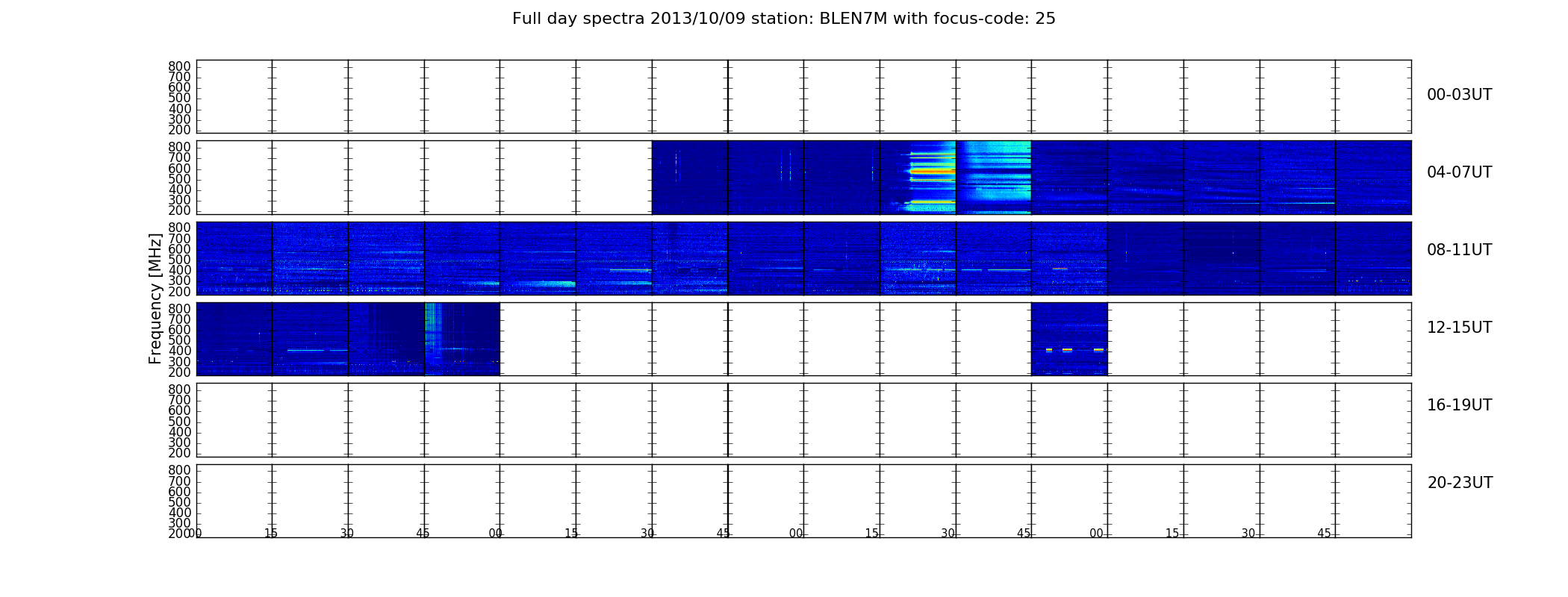 Full day spectra 2013/10/09 station: BLEN7M with focus-code: 25

Frequency [MHz]

800
700
600
500
400
300
200

00-03UT

800
700
600
500
400
300
200

04-07UT

800
700
600
500
400
300
200

08-11UT

800
700
600
500
400
300
200

12-15UT

800
700
600
500
400
300
200

16-19UT

800
700
600
500
400
300
200

20-23UT

00 15 30 45 00 15 30 45 00 15 30 45 00 15 30 45